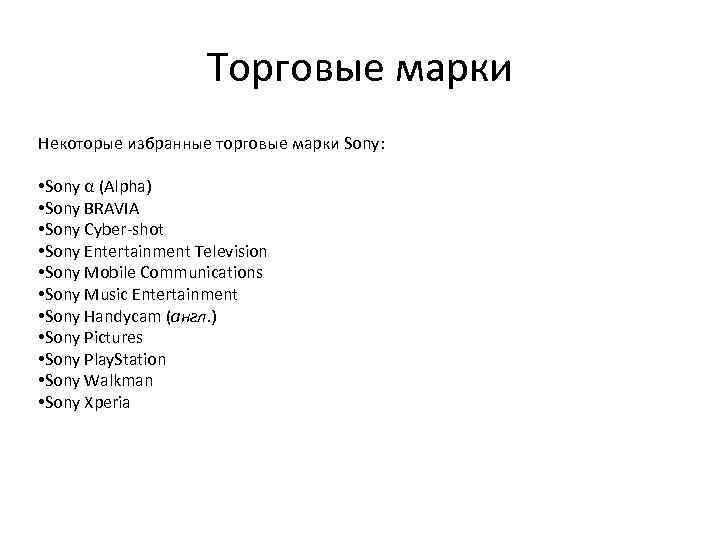 Торговые марки

Некоторые избранные торговые марки Sony:

•Sony α (Alpha)
•Sony BRAVIA
•Sony Cyber-shot
•Sony Entertainment Television
•Sony Mobile Communications
•Sony Music Entertainment
•Sony Handycam (англ.)
•Sony Pictures
•Sony PlayStation
•Sony Walkman
•Sony Xperia